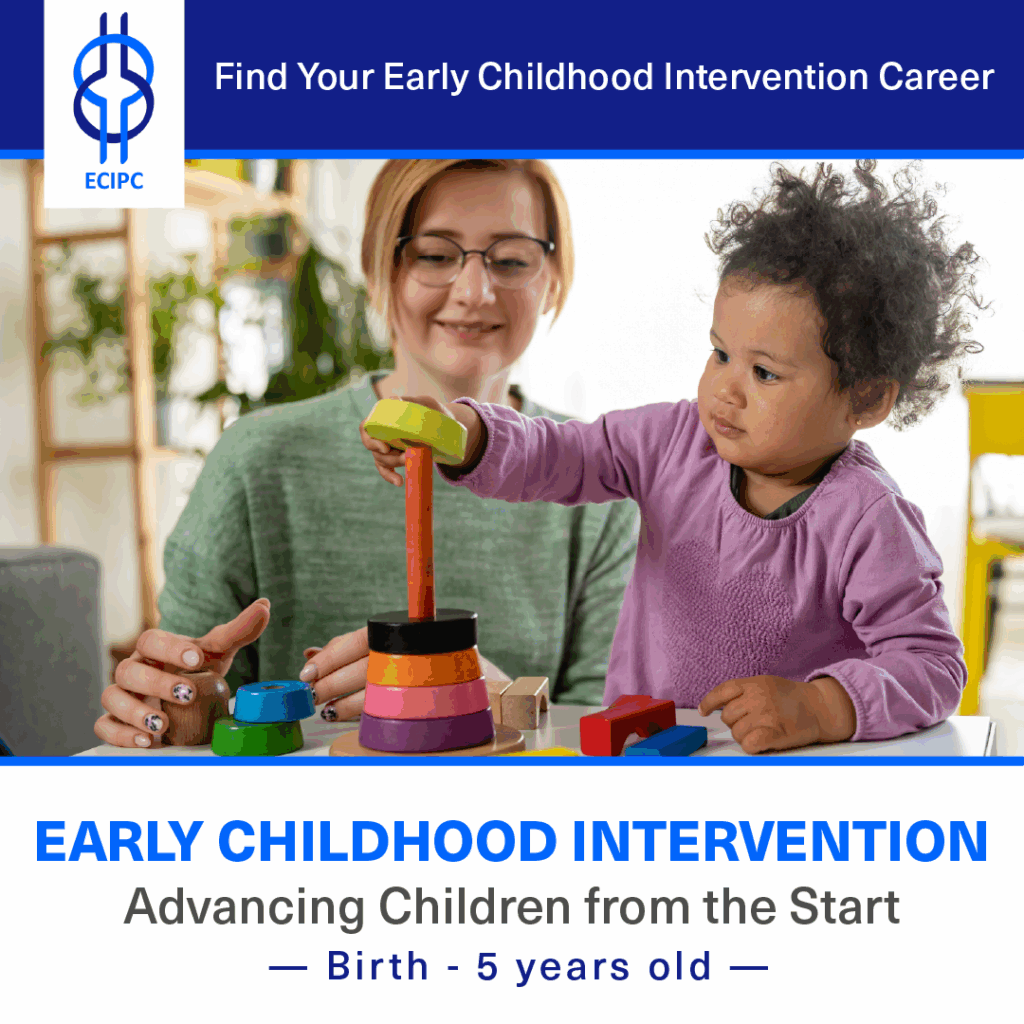 ECIPC

Find Your Early Childhood Intervention Career

EARLY CHILDHOOD INTERVENTION

Advancing Children from the Start

— Birth - 5 years old —